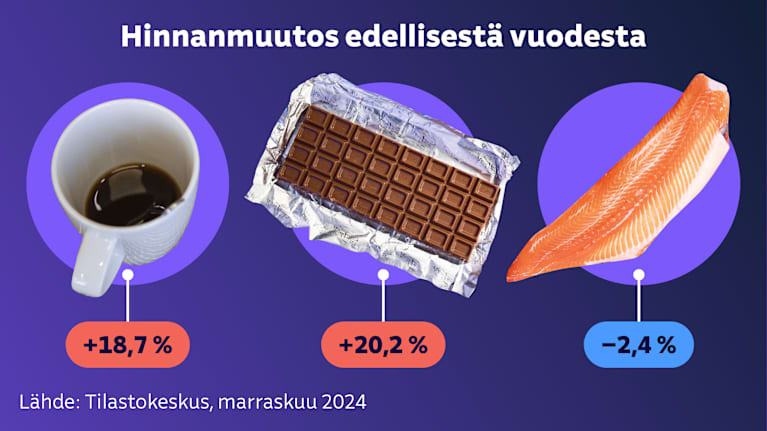 Hinnanmuutos edellisestä vuodesta

+18,7 %

+20,2 %

−2,4 %

Lähde: Tilastokeskus, marraskuu 2024